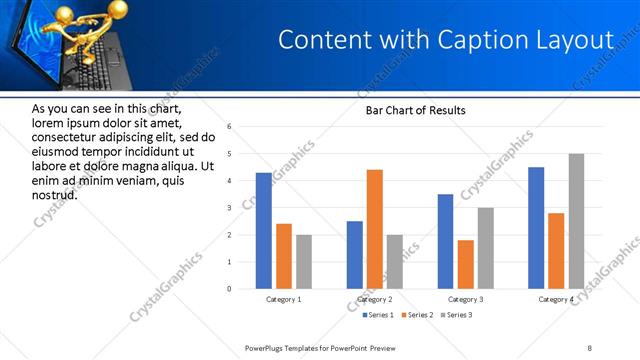 Content with Caption Layout

As you can see in this chart, lorem ipsum dolor sit amet, consectetur adipiscing elit, sed do eiusmod tempor incididunt ut labore et dolore magna aliqua. Ut enim ad minim veniam, quis nostrud.

Bar Chart of Results

6
5
4
3
2
1
0

Category 1
Category 2
Category 3
Category 4

Series 1 Series 2 Series 3

CrystalGraphics

PowerPlugs Templates for PowerPoint Preview

8